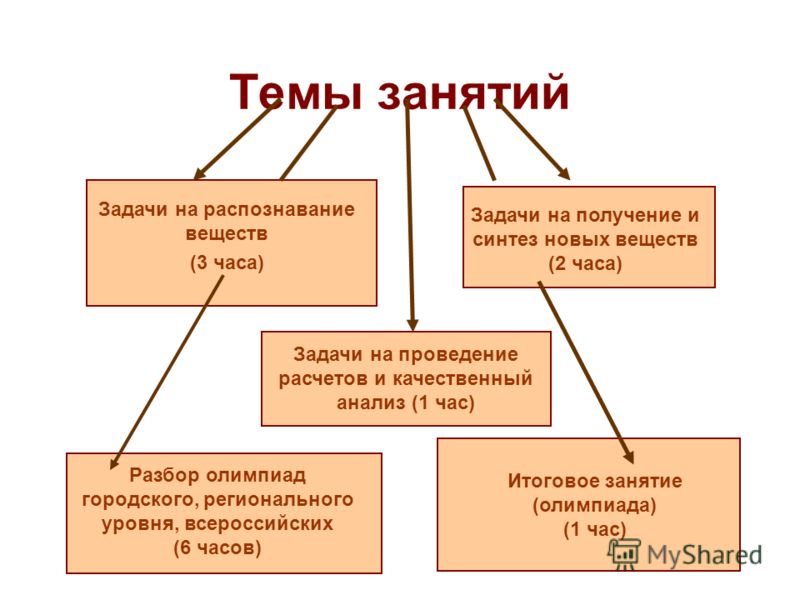 Темы занятий

Задачи на распознавание веществ
(3 часа)

Задачи на получение и синтез новых веществ
(2 часа)

Задачи на проведение расчетов и качественный анализ (1 час)

Разбор олимпиад городского, регионального уровня, всероссийских
(6 часов)

Итоговое занятие
(олимпиада)
(1 час)

MyShared